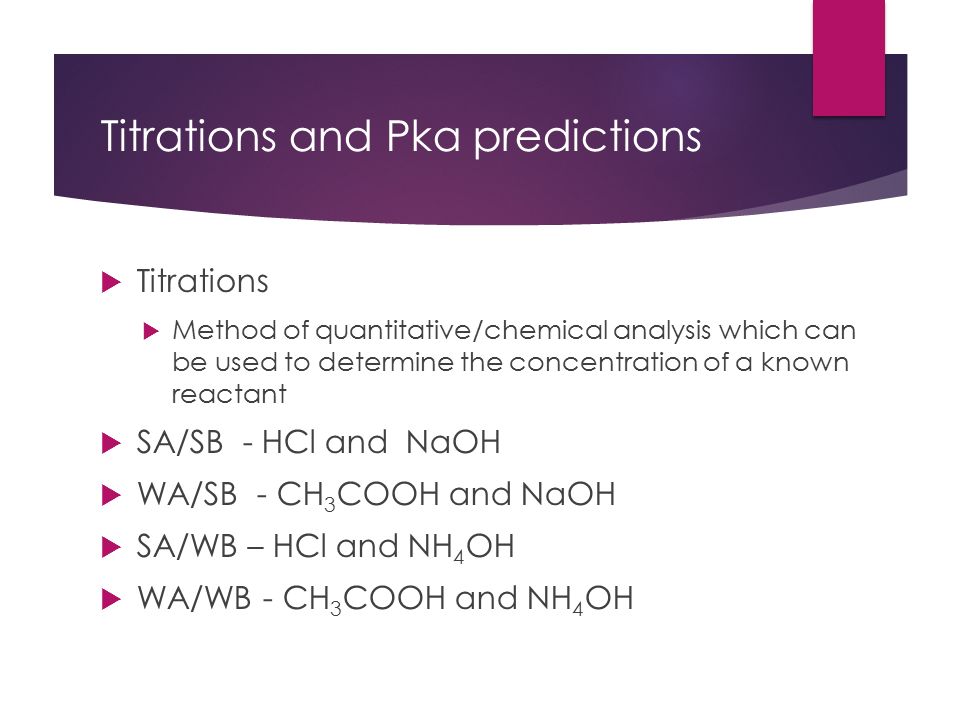 Titrations and Pka predictions

Titrations

Method of quantitative/chemical analysis which can be used to determine the concentration of a known reactant

SA/SB - HCl and NaOH

WA/SB - $CH_3COOH$ and NaOH

SA/WB – HCl and $NH_4OH$

WA/WB - $CH_3COOH$ and $NH_4OH$